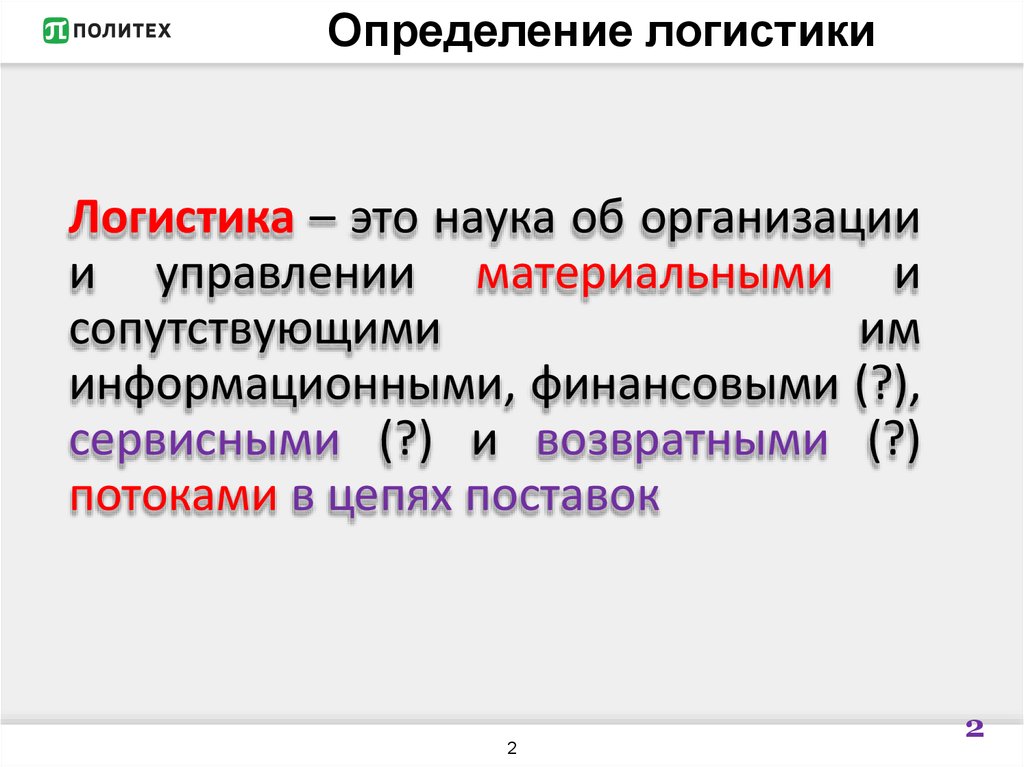 ПОЛИТЕХ

Определение логистики

Логистика – это наука об организации и управлении материальными и сопутствующими им информационными, финансовыми (?), сервисными (?) и возвратными (?) потоками в цепях поставок

2

2